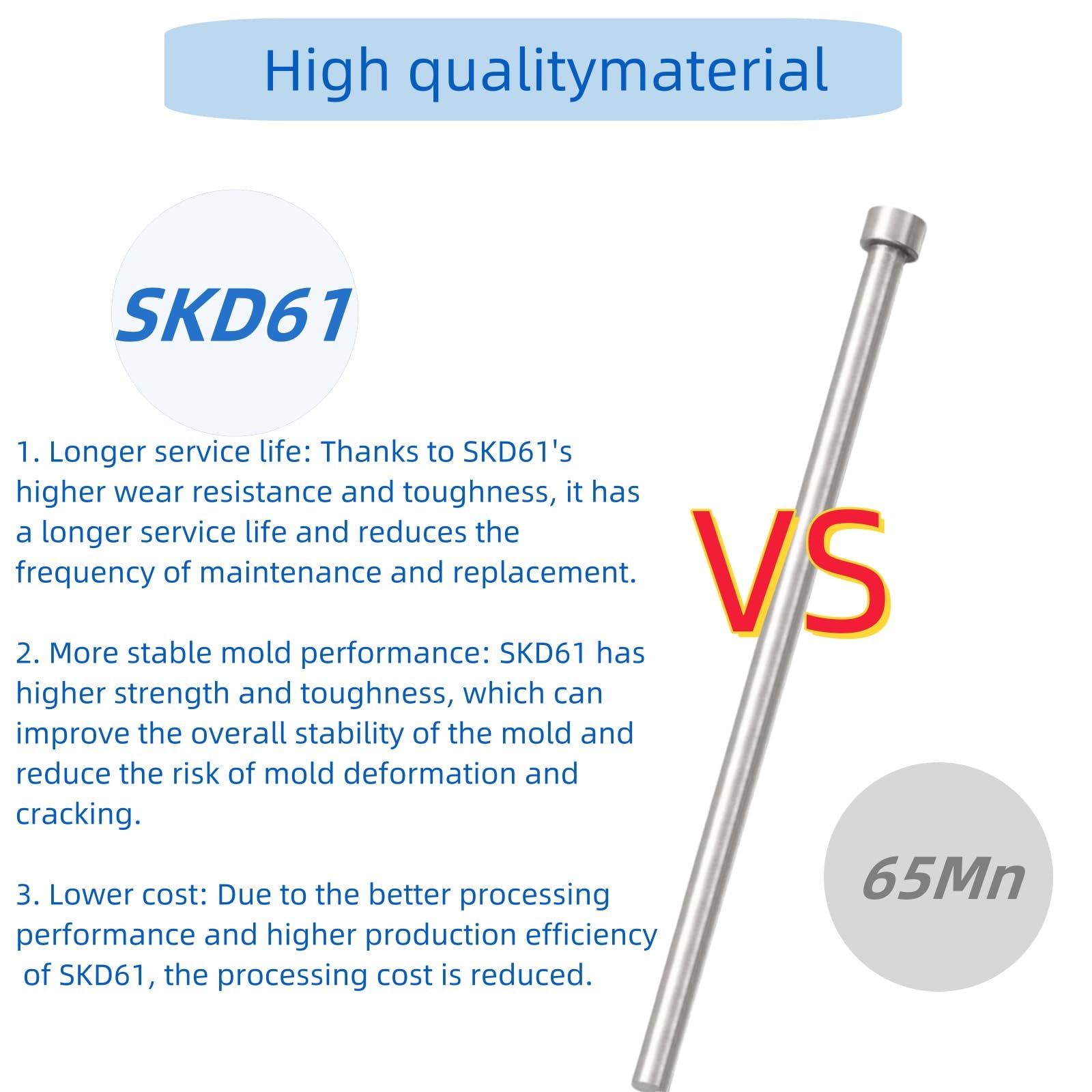 High qualitymaterial

SKD61

1. Longer service life: Thanks to SKD61's higher wear resistance and toughness, it has a longer service life and reduces the frequency of maintenance and replacement.

2. More stable mold performance: SKD61 has higher strength and toughness, which can improve the overall stability of the mold and reduce the risk of mold deformation and cracking.

3. Lower cost: Due to the better processing performance and higher production efficiency of SKD61, the processing cost is reduced.

VS

65Mn